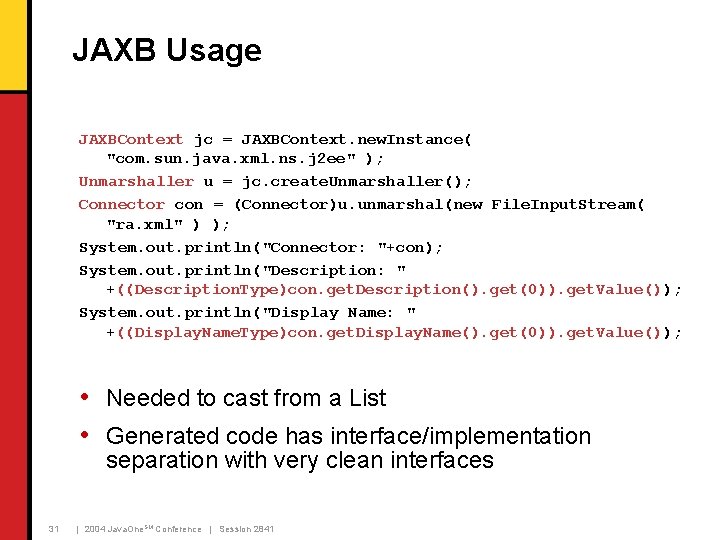 JAXB Usage

JAXBContext jc = JAXBContext.newInstance(
   "com.sun.java.xml.ns.j2ee" );
Unmarshaller u = jc.createUnmarshaller();
Connector con = (Connector)u.unmarshal(new FileInputStream(
   "ra.xml" ) );
System.out.println("Connector: "+con);
System.out.println("Description: "
   +((DescriptionType)con.getDescription().get(0)).getValue());
System.out.println("Display Name: "
   +((DisplayNameType)con.getDisplayName().get(0)).getValue());

• Needed to cast from a List
• Generated code has interface/implementation separation with very clean interfaces

31 | 2004 JavaOne$^{SM}$ Conference | Session 2841